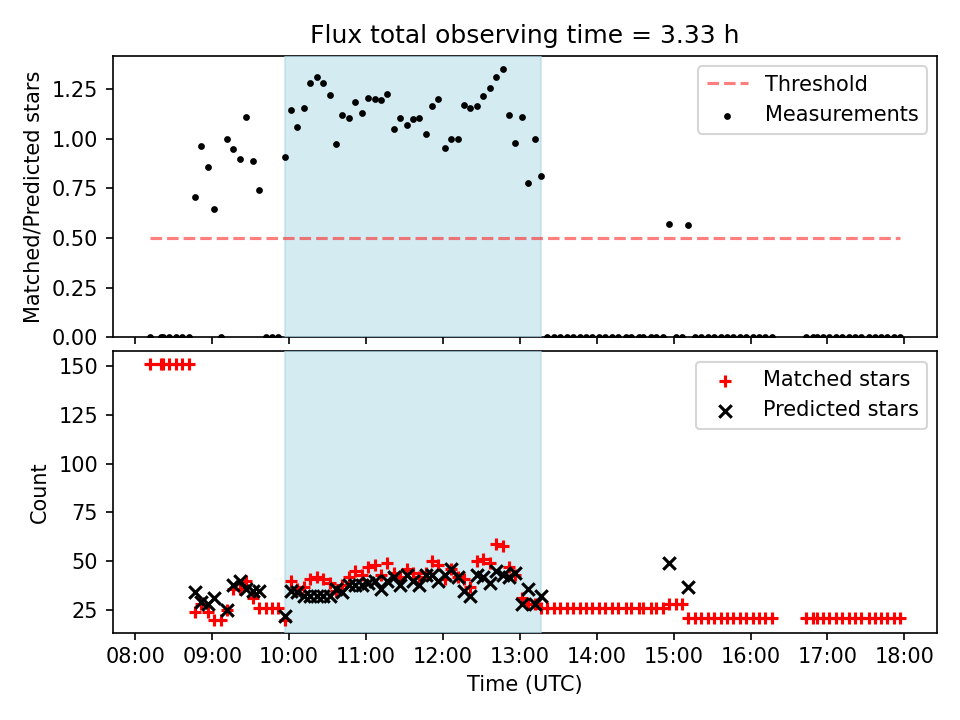 Flux total observing time = 3.33 h

Matched/Predicted stars

1.25
1.00
0.75
0.50
0.25
0.00

Threshold
Measurements

Count

150
125
100
75
50
25

Matched stars
Predicted stars

08:00 09:00 10:00 11:00 12:00 13:00 14:00 15:00 16:00 17:00 18:00

Time (UTC)